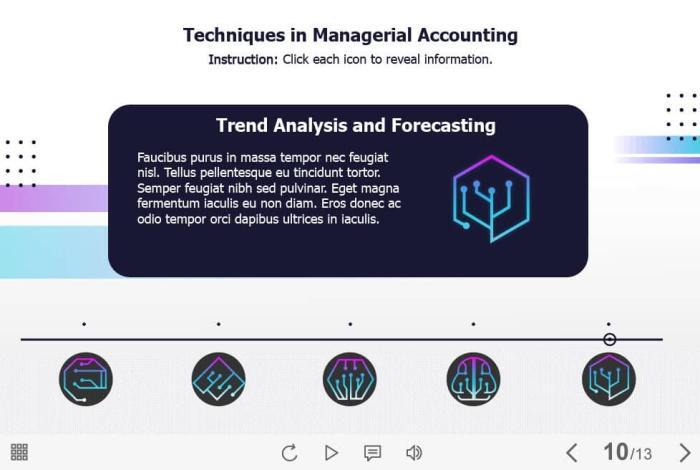 Techniques in Managerial Accounting

Instruction: Click each icon to reveal information.

Trend Analysis and Forecasting

Faucibus purus in massa tempor nec feugiat nisl. Tellus pellentesque eu tincidunt tortor. Semper feugiat nibh sed pulvinar. Eget magna fermentum iaculis eu non diam. Eros donec ac odio tempor orci dapibus ultrices in iaculis.

10/13